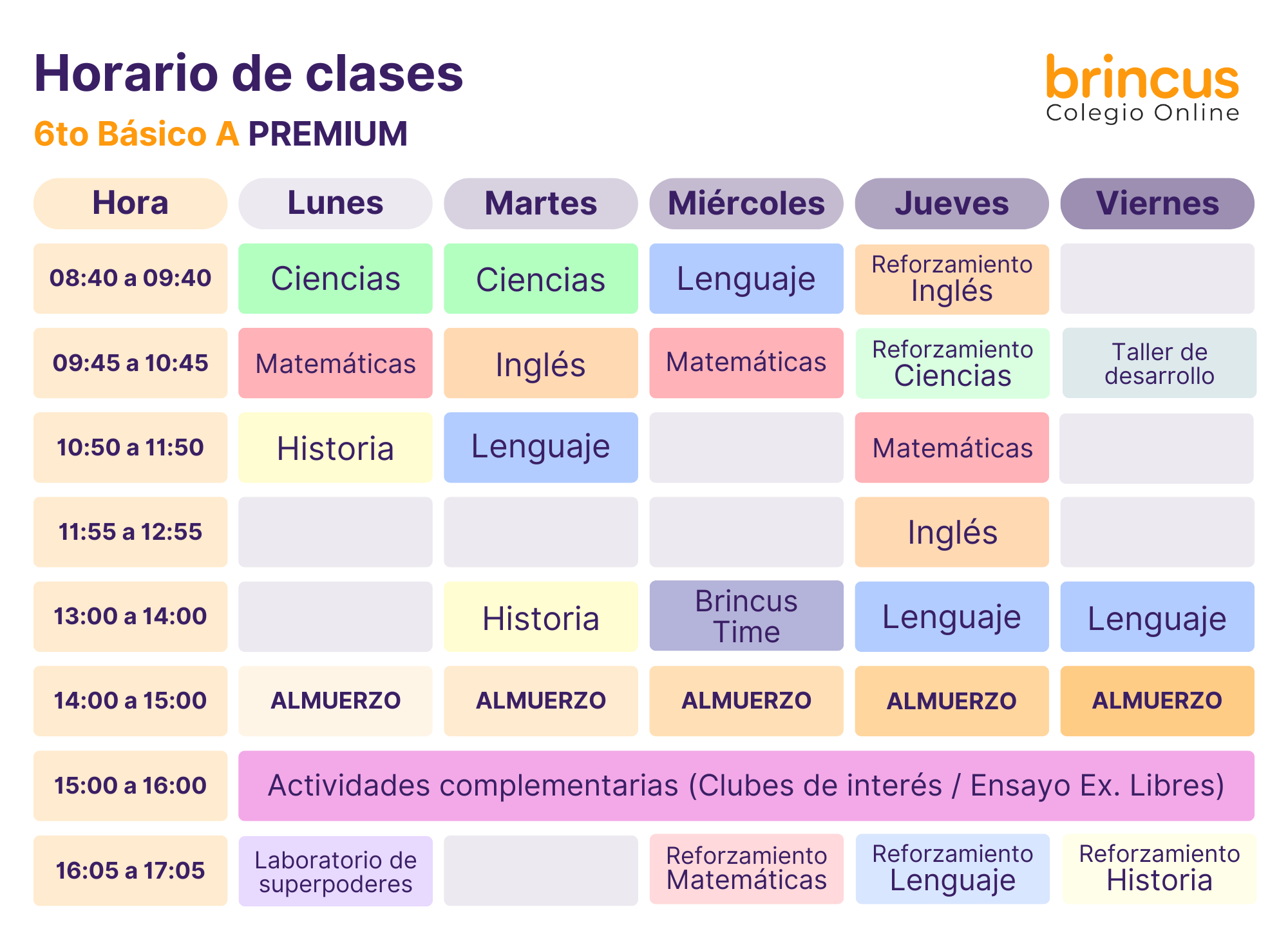 Horario de clases
6to Básico A PREMIUM

brincus
Colegio Online

| Hora | Lunes | Martes | Miércoles | Jueves | Viernes |
|---|---|---|---|---|---|
| 08:40 a 09:40 | Ciencias | Ciencias | Lenguaje | Reforzamiento Inglés | |
| 09:45 a 10:45 | Matemáticas | Inglés | Matemáticas | Reforzamiento Ciencias | Taller de desarrollo |
| 10:50 a 11:50 | Historia | Lenguaje | | Matemáticas | |
| 11:55 a 12:55 | | | | Inglés | |
| 13:00 a 14:00 | | Historia | Brincus Time | Lenguaje | Lenguaje |
| 14:00 a 15:00 | ALMUERZO | ALMUERZO | ALMUERZO | ALMUERZO | ALMUERZO |
| 15:00 a 16:00 | Actividades complementarias (Clubes de interés / Ensayo Ex. Libres) | | | | |
| 16:05 a 17:05 | Laboratorio de superpoderes | | Reforzamiento Matemáticas | Reforzamiento Lenguaje | Reforzamiento Historia |